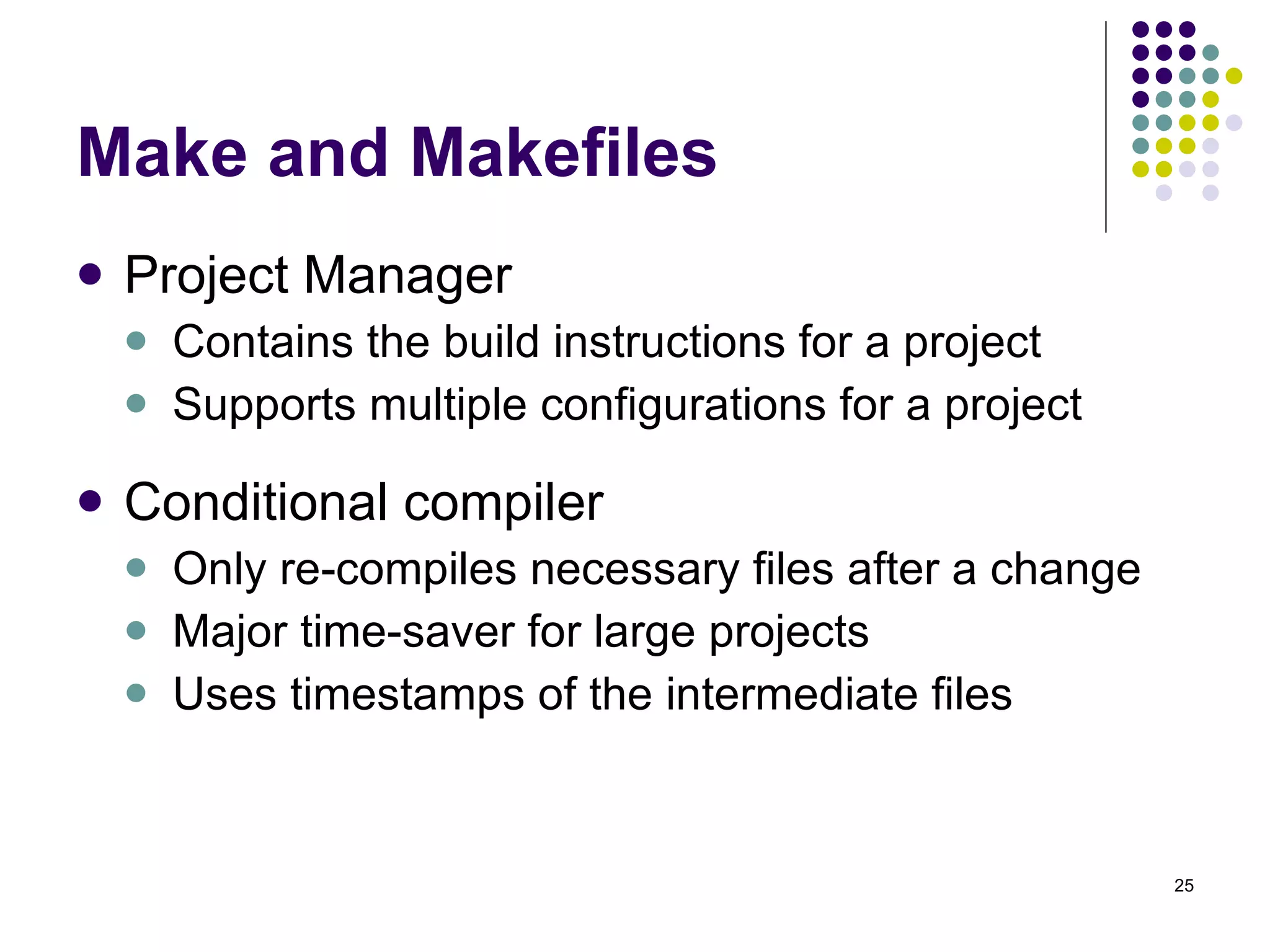 Make and Makefiles

- Project Manager
  - Contains the build instructions for a project
  - Supports multiple configurations for a project
- Conditional compiler
  - Only re-compiles necessary files after a change
  - Major time-saver for large projects
  - Uses timestamps of the intermediate files

25